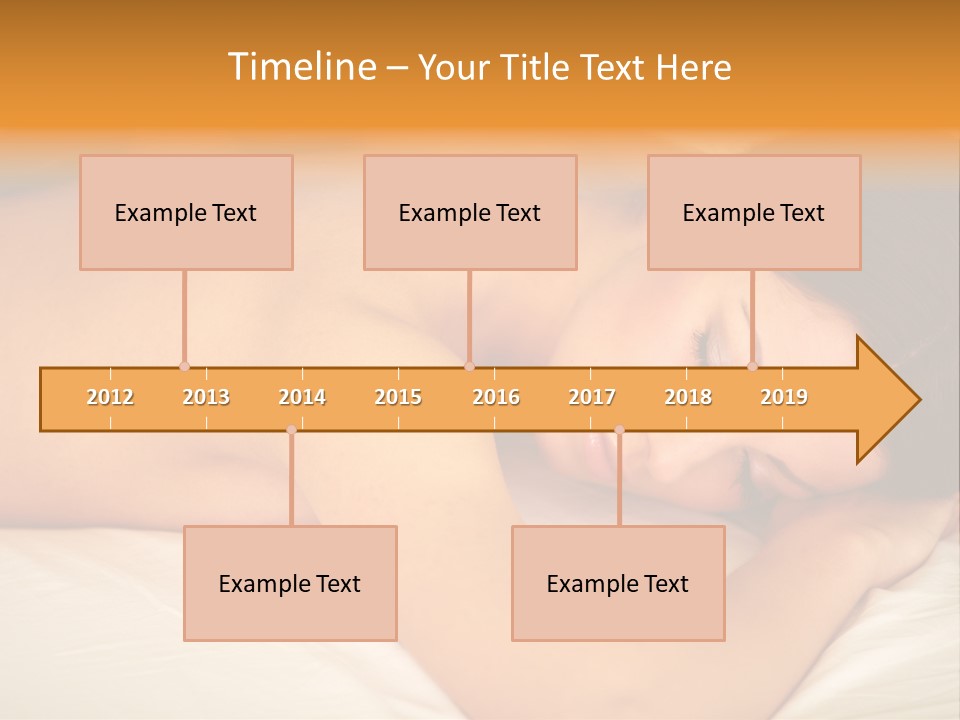 Timeline – Your Title Text Here

Example Text

Example Text

Example Text

2012 2013 2014 2015 2016 2017 2018 2019

Example Text

Example Text